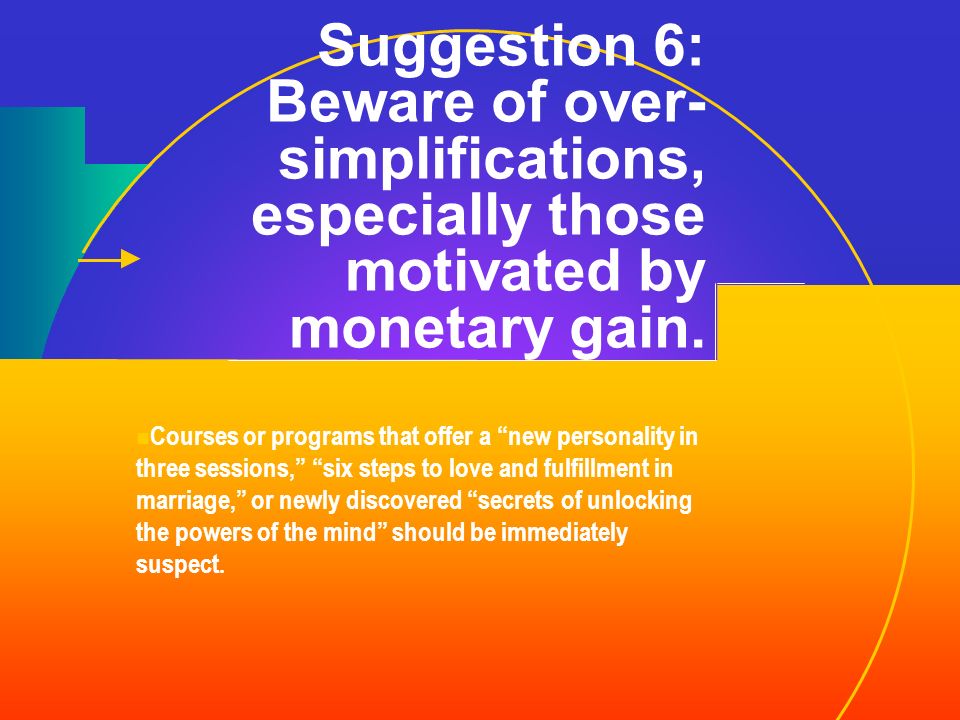 Suggestion 6: Beware of over-simplifications, especially those motivated by monetary gain.

Courses or programs that offer a “new personality in three sessions,” “six steps to love and fulfillment in marriage,” or newly discovered “secrets of unlocking the powers of the mind” should be immediately suspect.